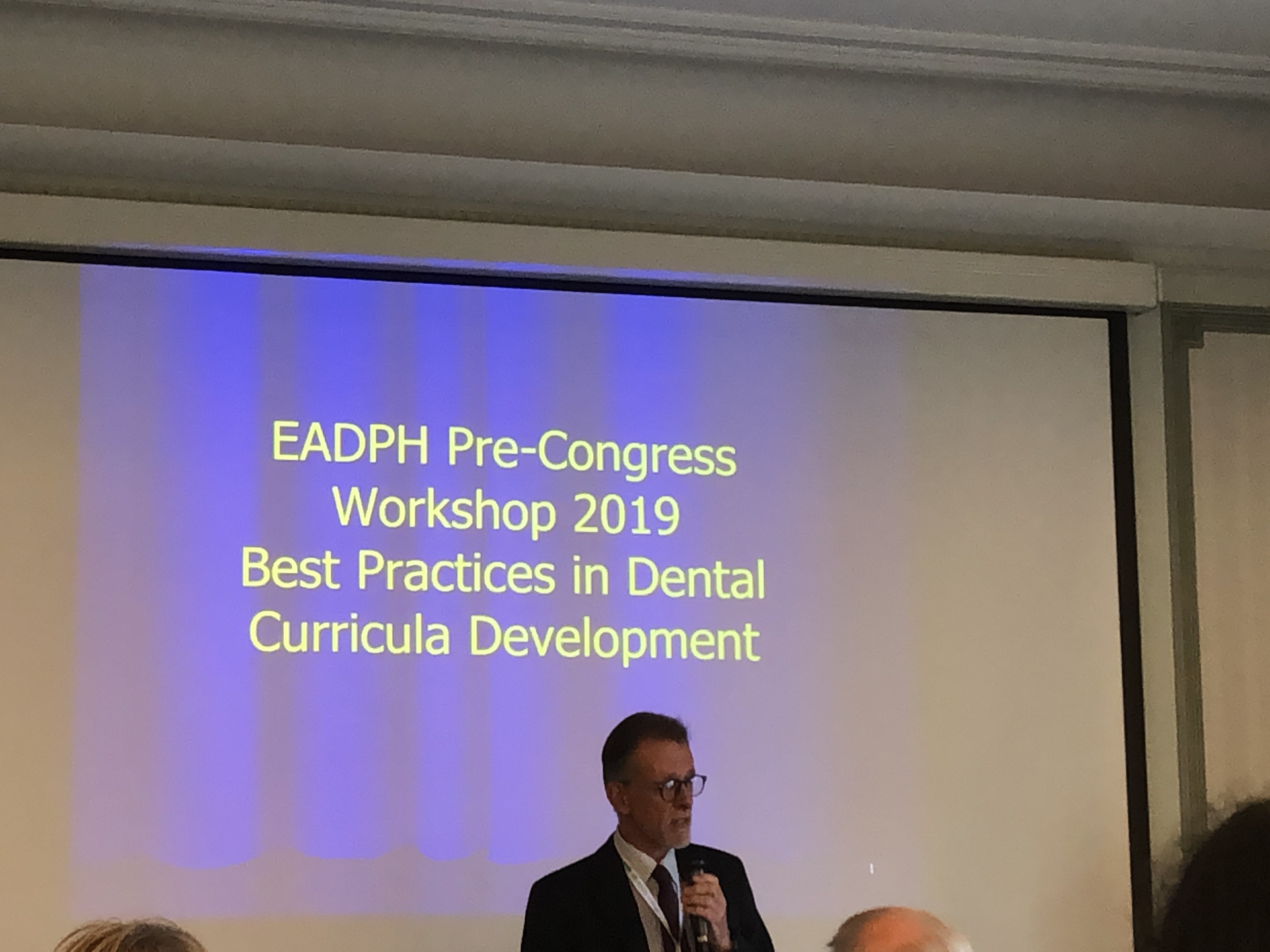 EADPH Pre-Congress Workshop 2019 Best Practices in Dental Curricula Development